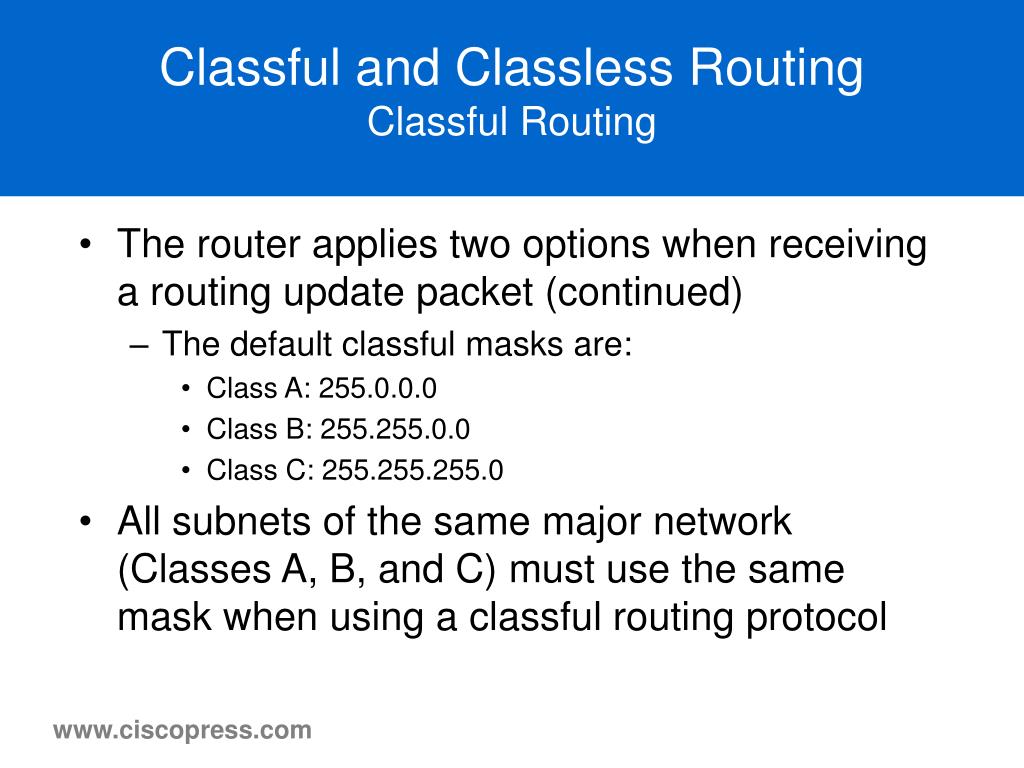 Classful and Classless Routing
Classful Routing

• The router applies two options when receiving a routing update packet (continued)
– The default classful masks are:
• Class A: 255.0.0.0
• Class B: 255.255.0.0
• Class C: 255.255.255.0
• All subnets of the same major network (Classes A, B, and C) must use the same mask when using a classful routing protocol

www.ciscopress.com